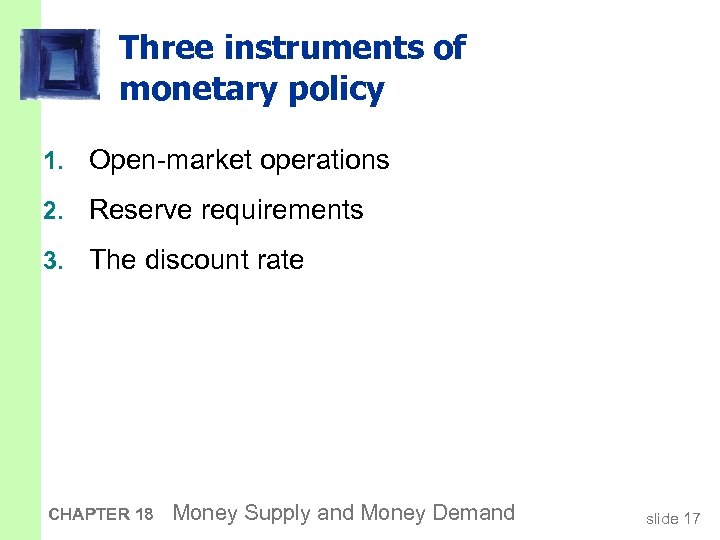 Three instruments of monetary policy

1. Open-market operations
2. Reserve requirements
3. The discount rate

CHAPTER 18 Money Supply and Money Demand

slide 17